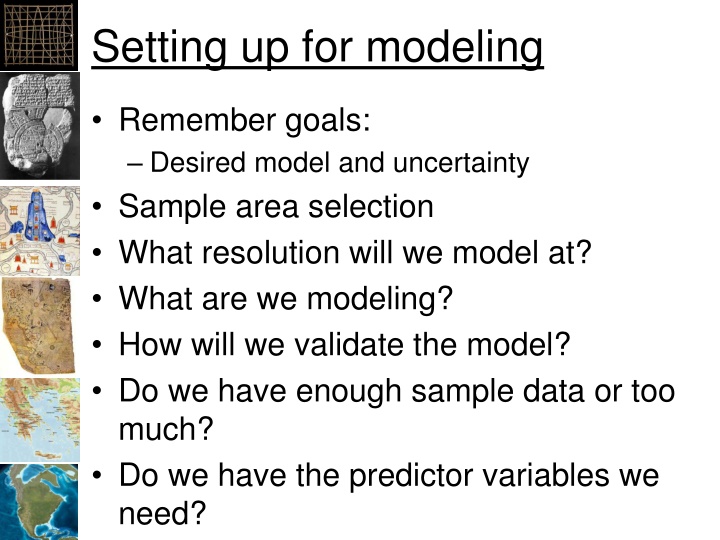 Setting up for modeling

• Remember goals:
– Desired model and uncertainty
• Sample area selection
• What resolution will we model at?
• What are we modeling?
• How will we validate the model?
• Do we have enough sample data or too much?
• Do we have the predictor variables we need?